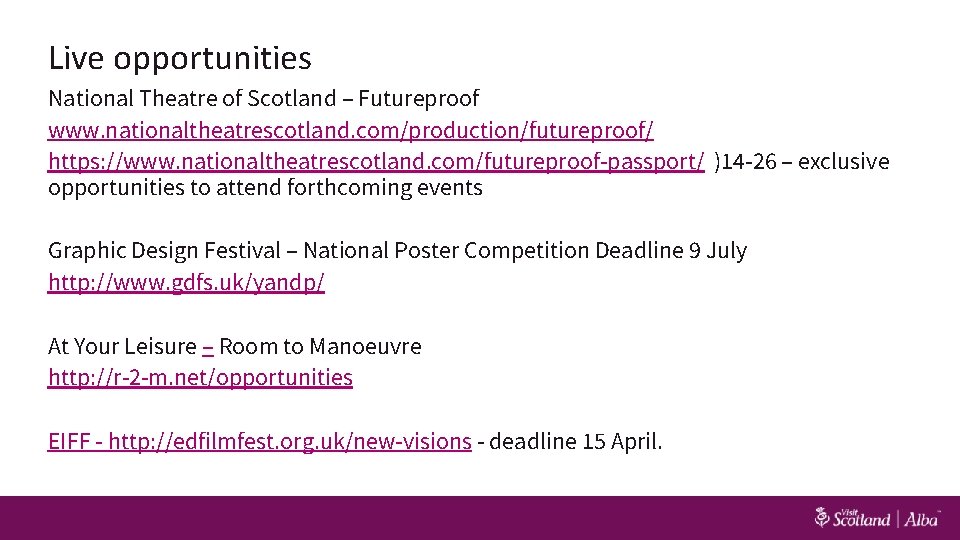 Live opportunities

National Theatre of Scotland – Futureproof
www.nationaltheatrescotland.com/production/futureproof/
https://www.nationaltheatrescotland.com/futureproof-passport/ )14-26 – exclusive opportunities to attend forthcoming events

Graphic Design Festival – National Poster Competition Deadline 9 July
http://www.gdfs.uk/yandp/

At Your Leisure – Room to Manoeuvre
http://r-2-m.net/opportunities

EIFF - http://edfilmfest.org.uk/new-visions - deadline 15 April.

Visit Scotland | Alba